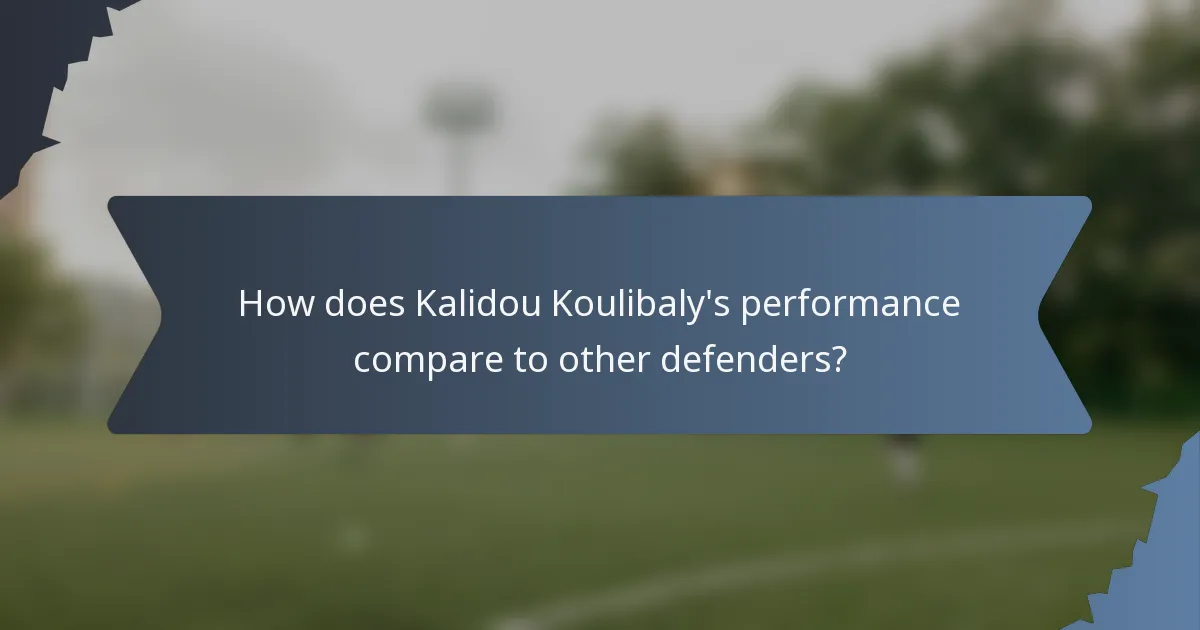 How does Kalidou Koulibaly's performance compare to other defenders?